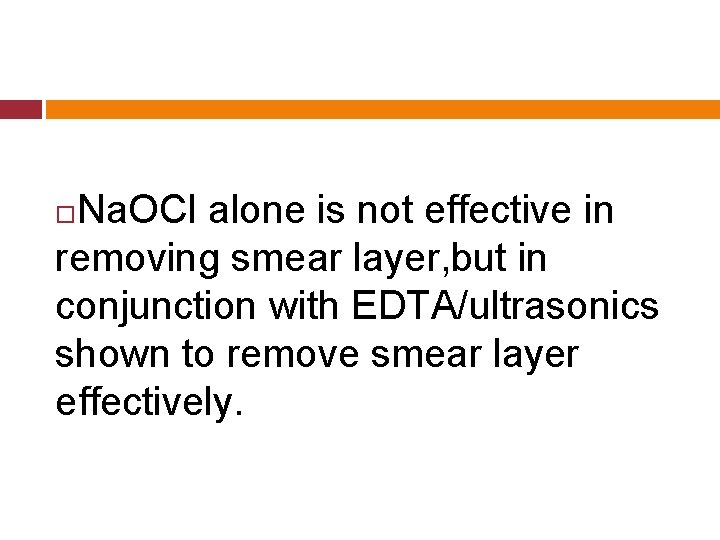 NaOCl alone is not effective in removing smear layer,but in conjunction with EDTA/ultrasonics shown to remove smear layer effectively.